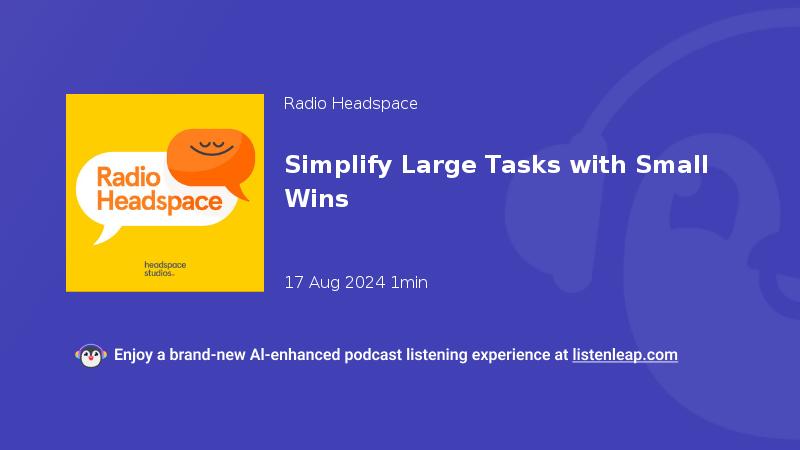 Radio Headspace

headspace studios

Radio Headspace

Simplify Large Tasks with Small Wins

17 Aug 2024 1min

Enjoy a brand-new AI-enhanced podcast listening experience at listenleap.com